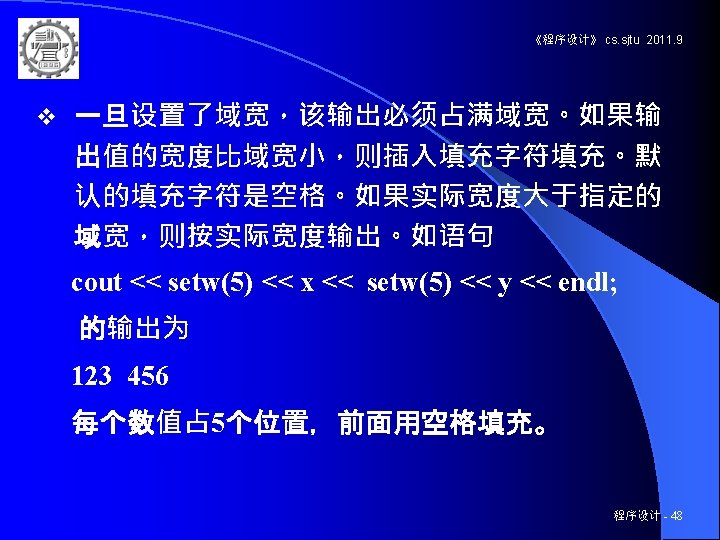 《程序设计》 cs.sjtu 2011.9

❖ 一旦设置了域宽，该输出必须占满域宽。如果输出值的宽度比域宽小，则插入填充字符填充。默认的填充字符是空格。如果实际宽度大于指定的域宽，则按实际宽度输出。如语句

cout << setw(5) << x << setw(5) << y << endl;

的输出为

123 456

每个数值占5个位置，前面用空格填充。

程序设计 - 48